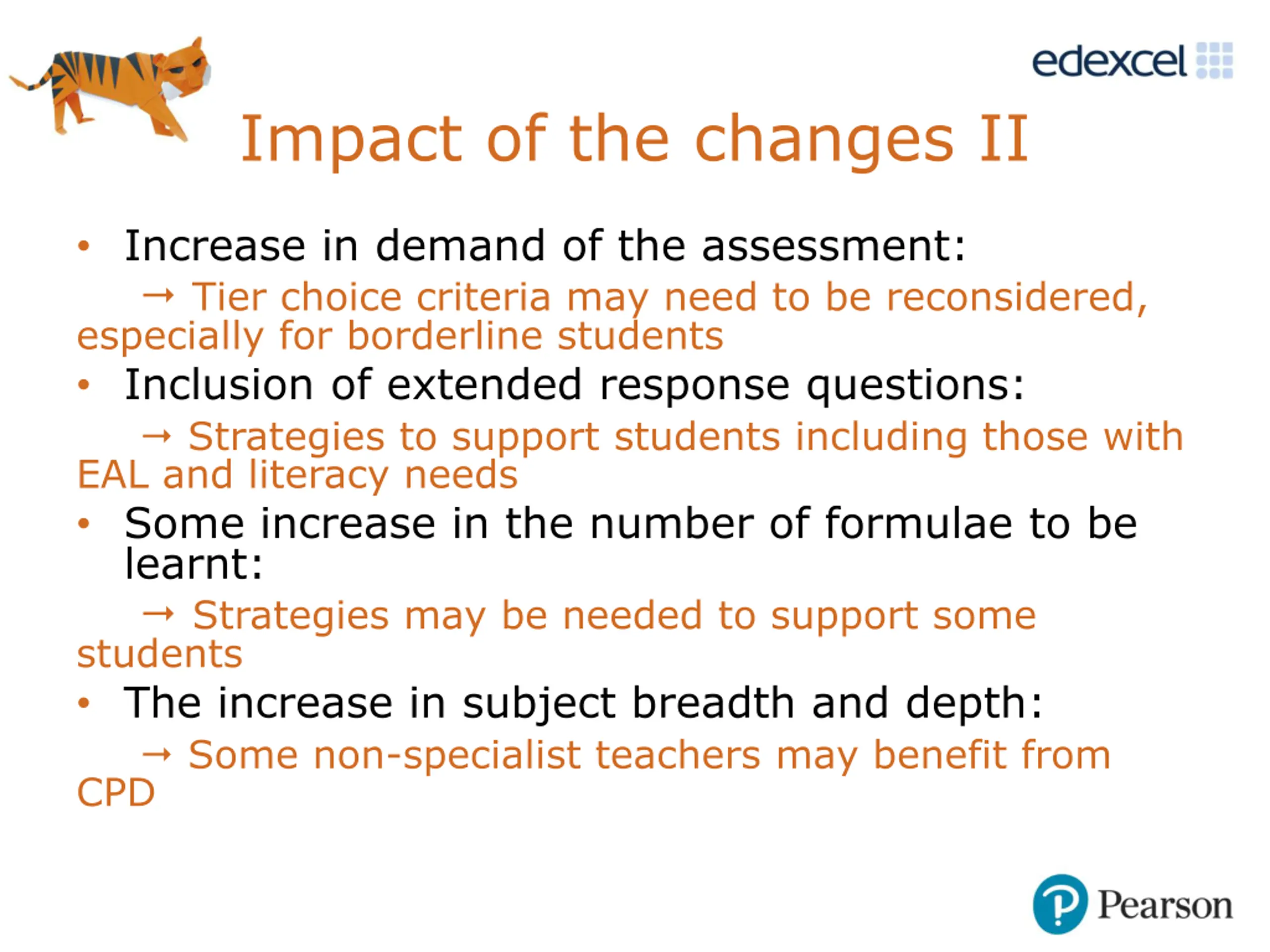 edexcel

Impact of the changes II

• Increase in demand of the assessment:

→ Tier choice criteria may need to be reconsidered, especially for borderline students

• Inclusion of extended response questions:

→ Strategies to support students including those with EAL and literacy needs

• Some increase in the number of formulae to be learnt:

→ Strategies may be needed to support some students

• The increase in subject breadth and depth:

→ Some non-specialist teachers may benefit from CPD

Pearson